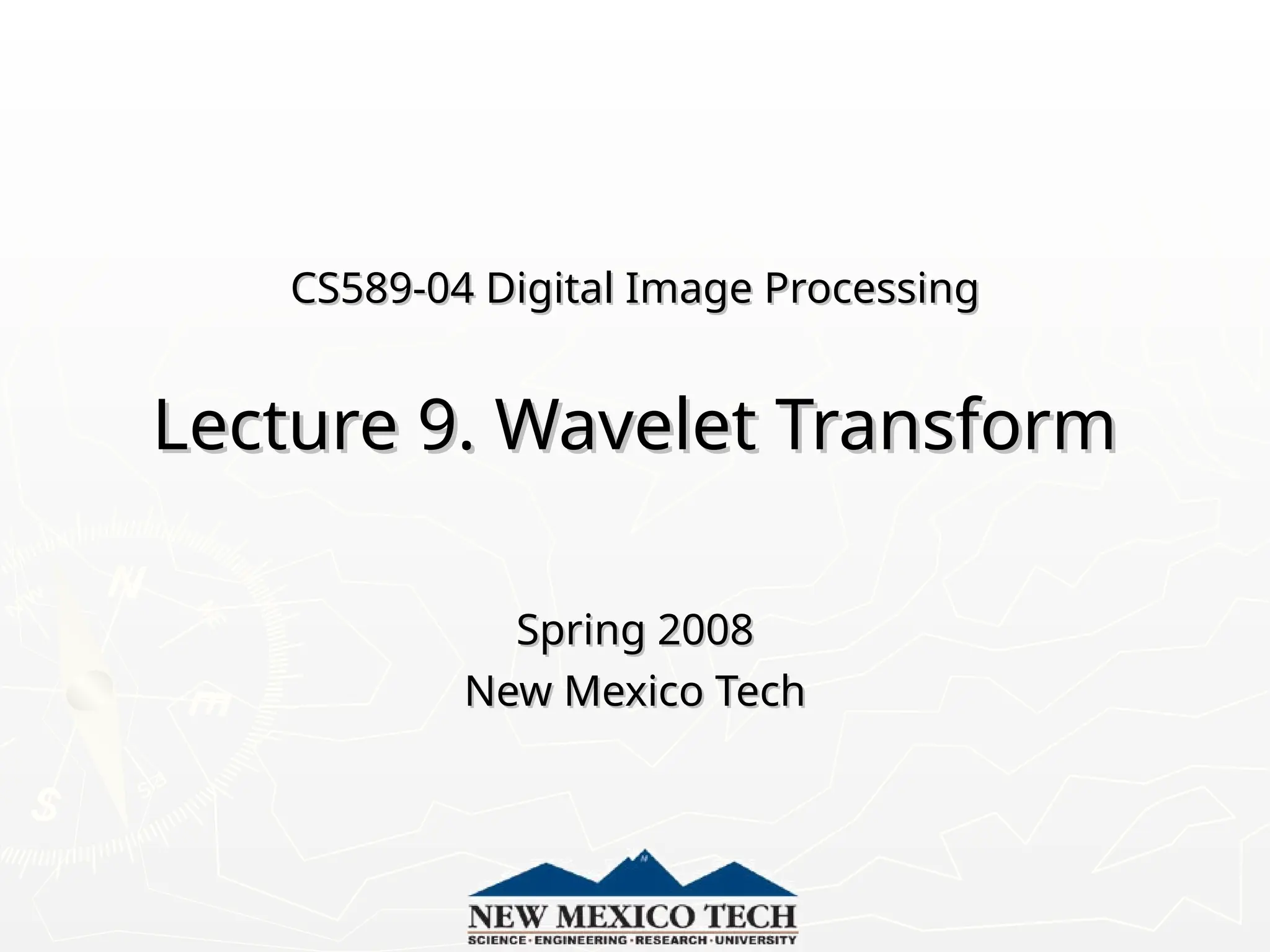 CS589-04 Digital Image Processing

Lecture 9. Wavelet Transform

Spring 2008
New Mexico Tech

NEW MEXICO TECH
SCIENCE · ENGINEERING · RESEARCH · UNIVERSITY